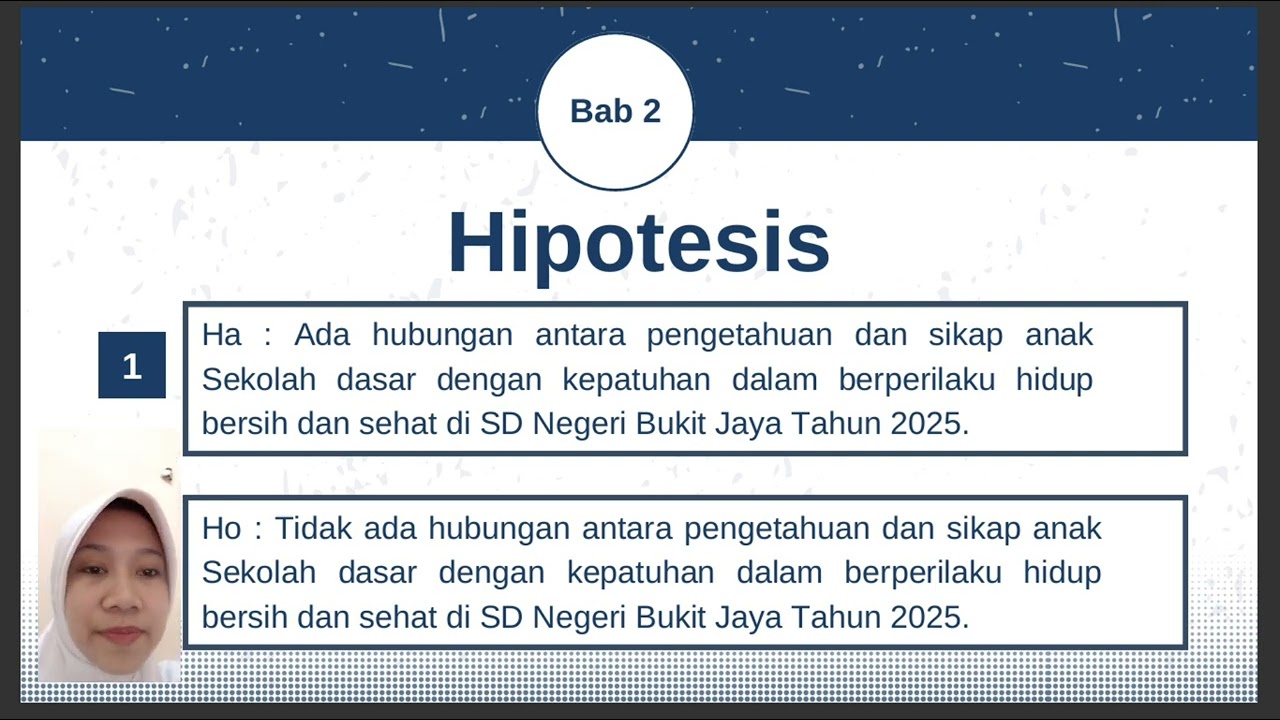 Bab 2

Hipotesis

1

Ha : Ada hubungan antara pengetahuan dan sikap anak Sekolah dasar dengan kepatuhan dalam berperilaku hidup bersih dan sehat di SD Negeri Bukit Jaya Tahun 2025.

Ho : Tidak ada hubungan antara pengetahuan dan sikap anak Sekolah dasar dengan kepatuhan dalam berperilaku hidup bersih dan sehat di SD Negeri Bukit Jaya Tahun 2025.